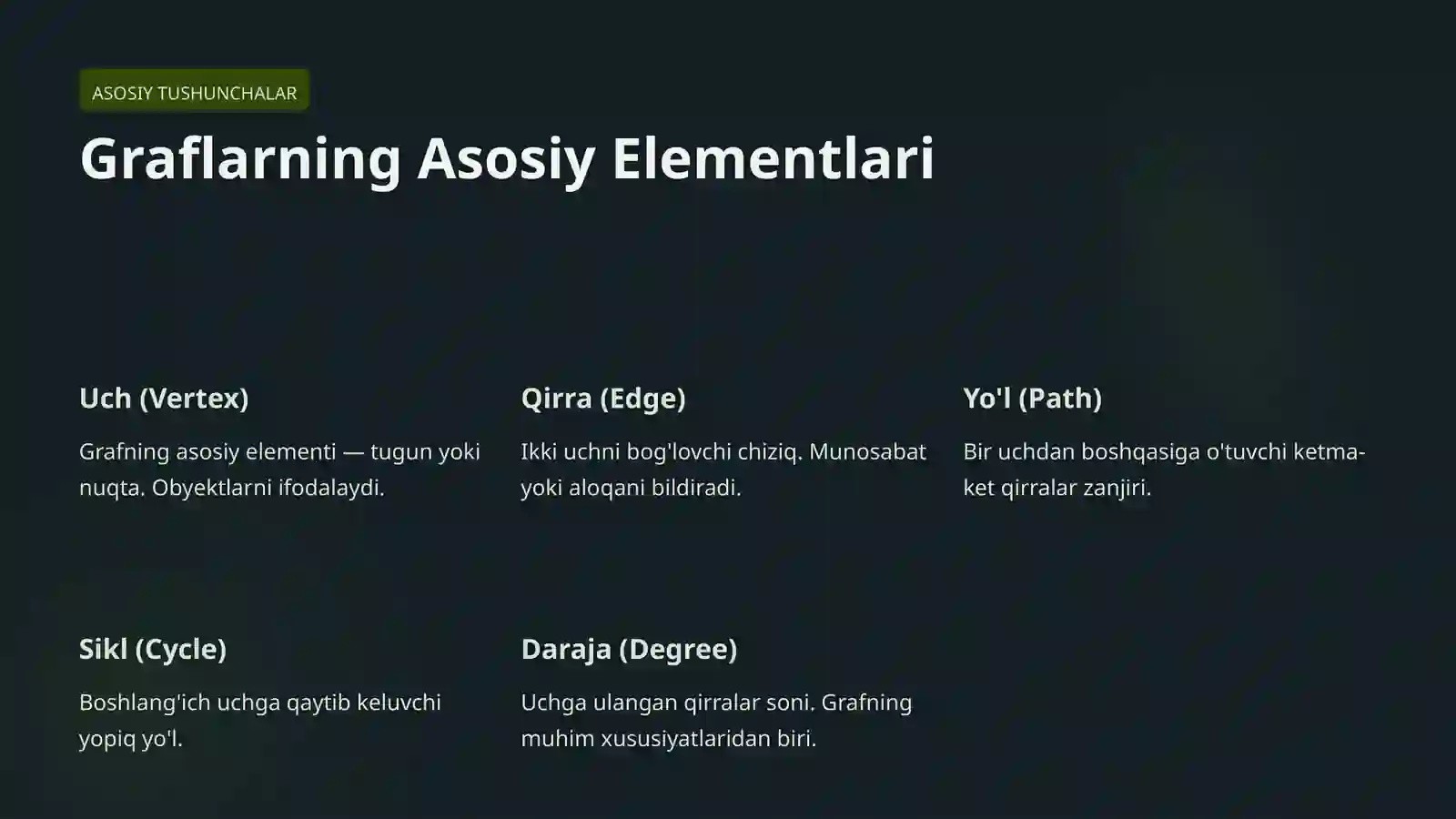 ASOSIY TUSHUNCHALAR

Graflarning Asosiy Elementlari

Uch (Vertex)

Grafning asosiy elementi — tugun yoki nuqta. Obyektlarni ifodalaydi.

Qirra (Edge)

Ikki uchni bog'lovchi chiziq. Munosabat yoki aloqani bildiradi.

Yo'l (Path)

Bir uchdan boshqasiga o'tuvchi ketma-ket qirralar zanjiri.

Sikl (Cycle)

Boshlang'ich uchga qaytib keluvchi yopiq yo'l.

Daraja (Degree)

Uchga ulangan qirralar soni. Grafning muhim xususiyatlaridan biri.